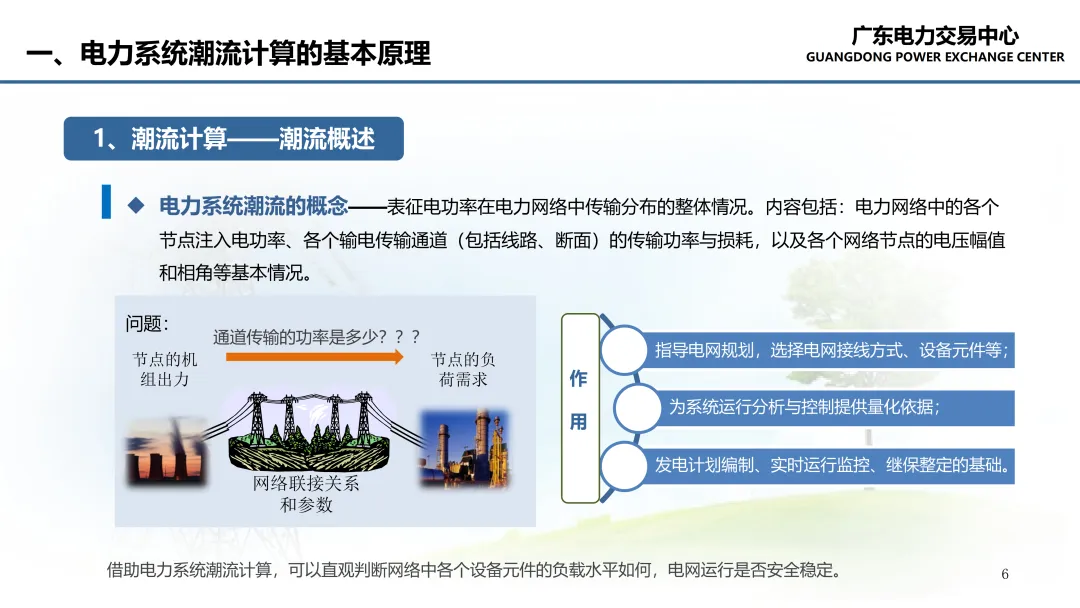 一、电力系统潮流计算的基本原理

广东电力交易中心
GUANGDONG POWER EXCHANGE CENTER

1、潮流计算——潮流概述

◆ 电力系统潮流的概念——表征电功率在电力网络中传输分布的整体情况。内容包括：电力网络中的各个节点注入电功率、各个输电传输通道（包括线路、断面）的传输功率与损耗，以及各个网络节点的电压幅值和相角等基本情况。

问题：

通道传输的功率是多少？？？

节点的机组出力

节点的负荷需求

网络联接关系和参数

作用

指导电网规划，选择电网接线方式、设备元件等；

为系统运行分析与控制提供量化依据；

发电计划编制、实时运行监控、继保整定的基础。

借助电力系统潮流计算，可以直观判断网络中各个设备元件的负载水平如何，电网运行是否安全稳定。

6